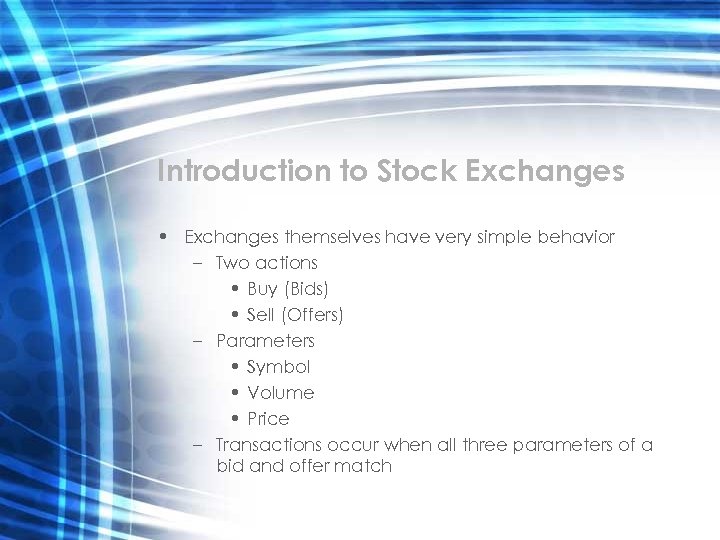 Introduction to Stock Exchanges

• Exchanges themselves have very simple behavior
  – Two actions
    • Buy (Bids)
    • Sell (Offers)
  – Parameters
    • Symbol
    • Volume
    • Price
  – Transactions occur when all three parameters of a bid and offer match